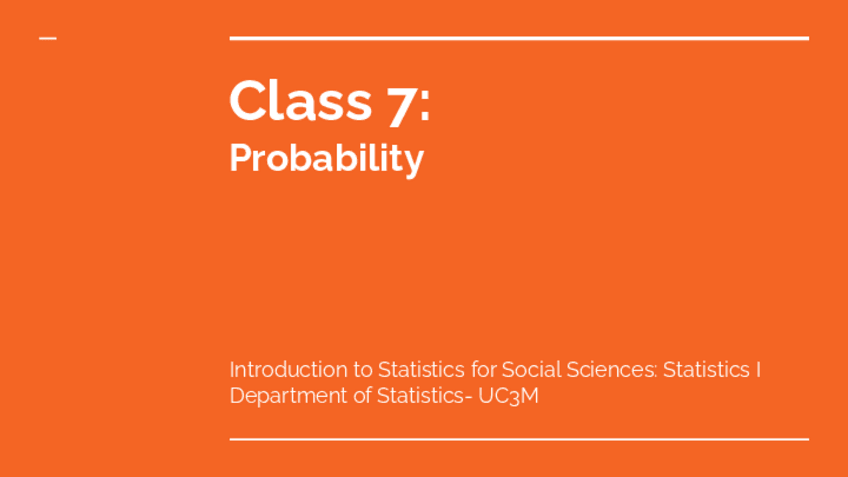 Class 7:
Probability

Introduction to Statistics for Social Sciences: Statistics I
Department of Statistics- UC3M